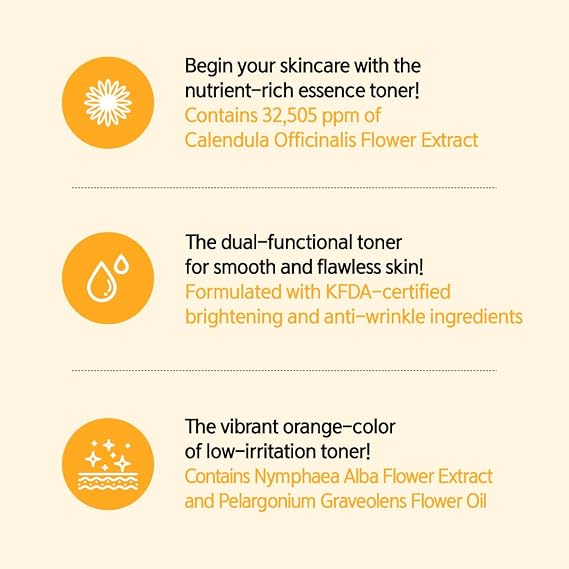 Begin your skincare with the nutrient-rich essence toner!
Contains 32,505 ppm of Calendula Officinalis Flower Extract

The dual-functional toner for smooth and flawless skin!
Formulated with KFDA-certified brightening and anti-wrinkle ingredients

The vibrant orange-color of low-irritation toner!
Contains Nymphaea Alba Flower Extract and Pelargonium Graveolens Flower Oil